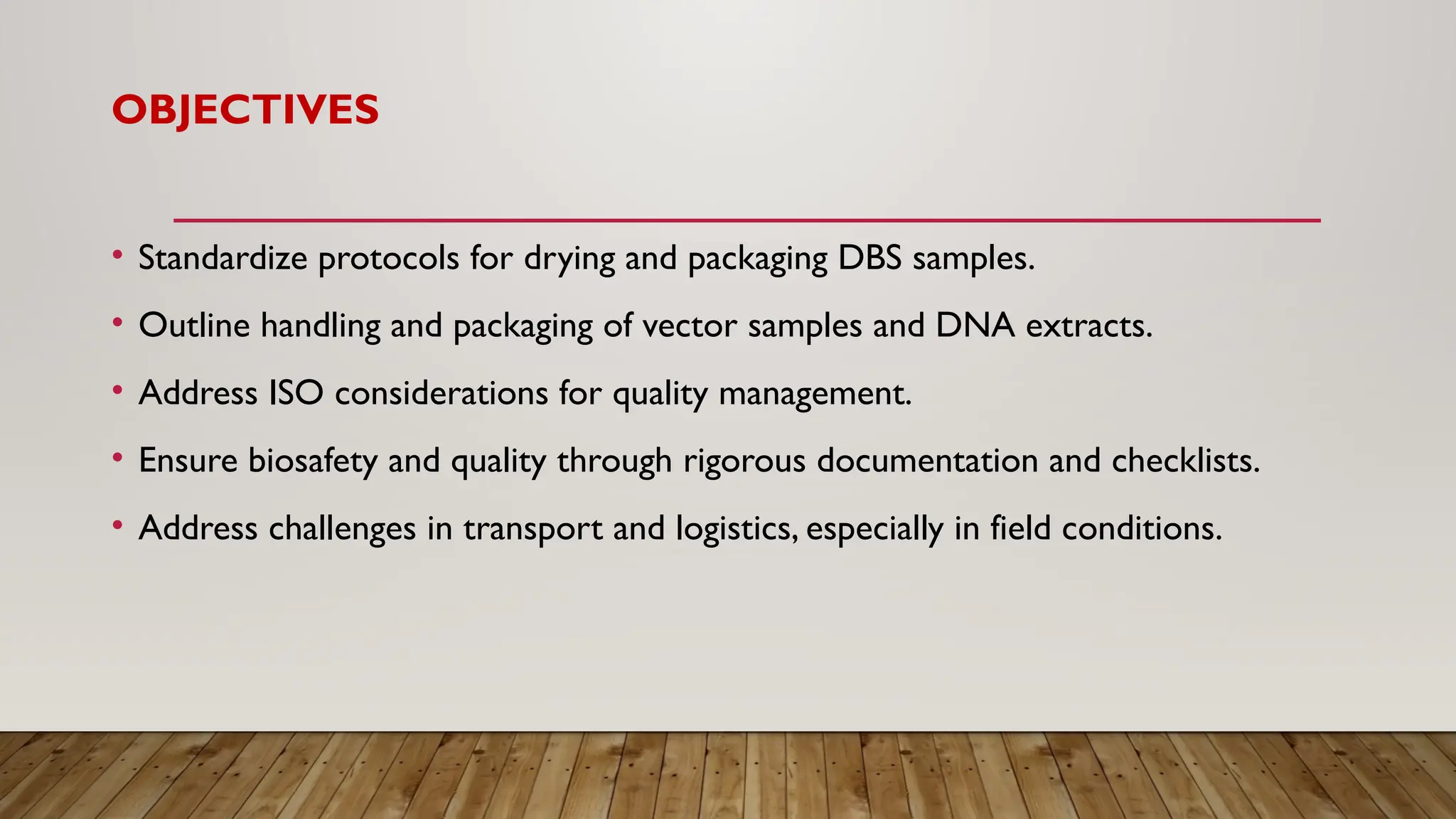 OBJECTIVES

• Standardize protocols for drying and packaging DBS samples.

• Outline handling and packaging of vector samples and DNA extracts.

• Address ISO considerations for quality management.

• Ensure biosafety and quality through rigorous documentation and checklists.

• Address challenges in transport and logistics, especially in field conditions.